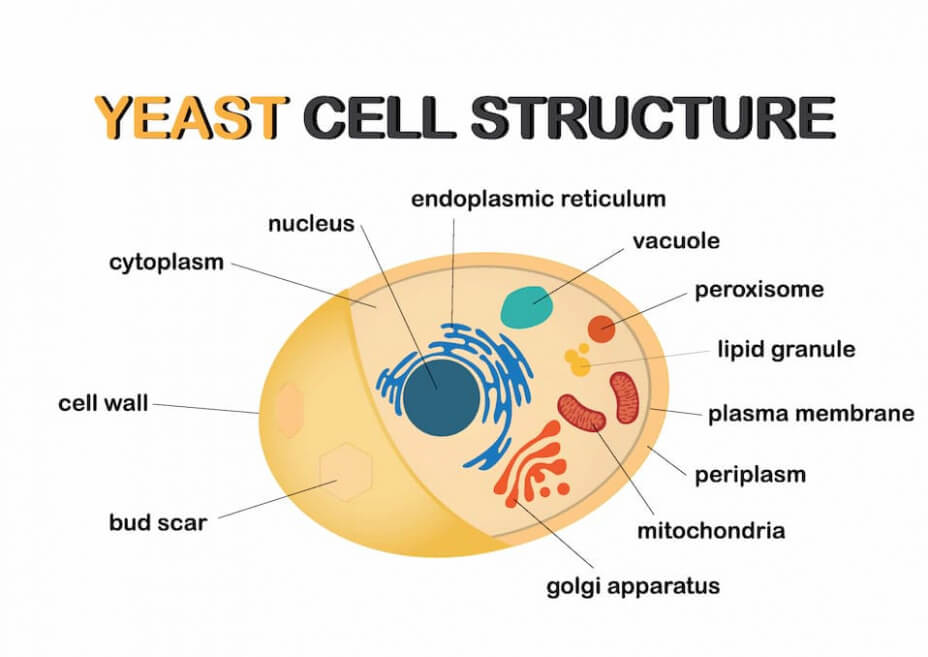 YEAST CELL STRUCTURE

endoplasmic reticulum
nucleus
vacuole
cytoplasm
peroxisome
lipid granule
cell wall
plasma membrane
periplasm
bud scar
mitochondria
golgi apparatus